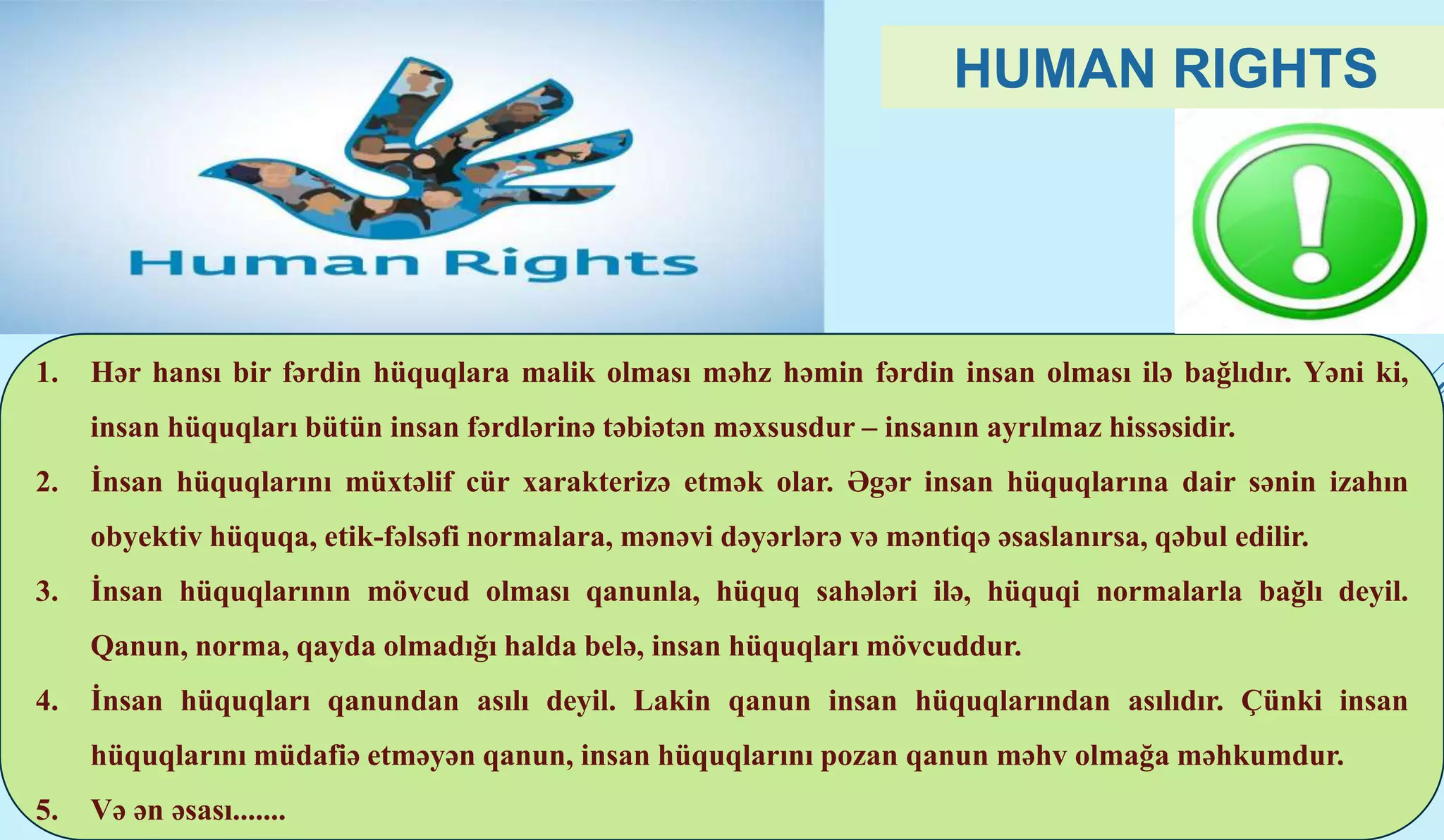 Human Rights

HUMAN RIGHTS

1. Hər hansı bir fərdin hüquqlara malik olması məhz həmin fərdin insan olması ilə bağlıdır. Yəni ki, insan hüquqları bütün insan fərdlərinə təbiətən məxsusdur – insanın ayrılmaz hissəsidir.

2. İnsan hüquqlarını müxtəlif cür xarakterizə etmək olar. Əgər insan hüquqlarına dair sənin izahın obyektiv hüquqa, etik-fəlsəfi normalara, mənəvi dəyərlərə və məntiqə əsaslanırsa, qəbul edilir.

3. İnsan hüquqlarının mövcud olması qanunla, hüquq sahələri ilə, hüquqi normalarla bağlı deyil. Qanun, norma, qayda olmadığı halda belə, insan hüquqları mövcuddur.

4. İnsan hüquqları qanundan asılı deyil. Lakin qanun insan hüquqlarından asılıdır. Çünki insan hüquqlarını müdafiə etməyən qanun, insan hüquqlarını pozan qanun məhv olmağa məhkumdur.

5. Və ən əsası.......